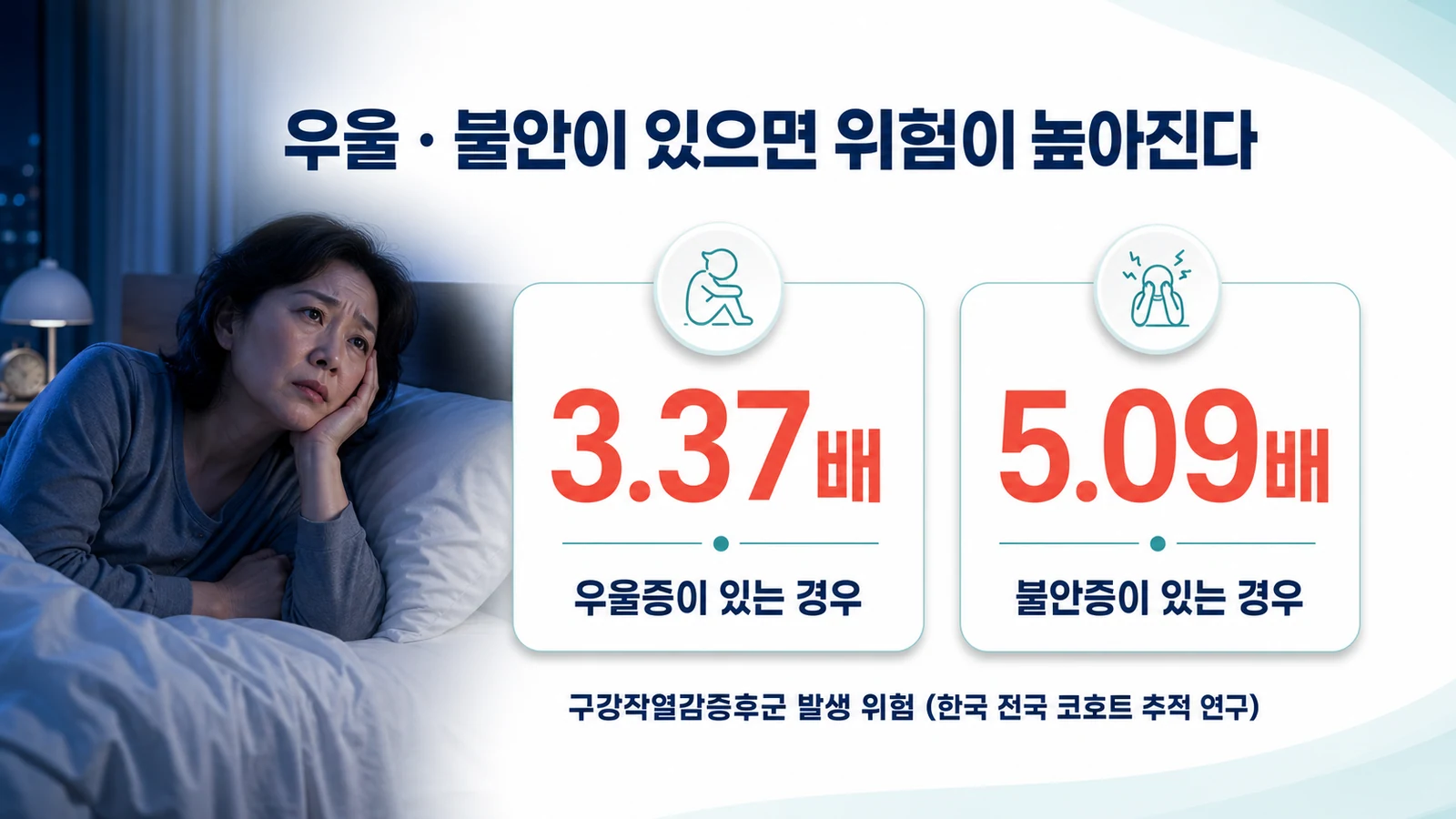 우울 · 불안이 있으면 위험이 높아진다

3.37배

우울증이 있는 경우

5.09배

불안증이 있는 경우

구강작열감증후군 발생 위험 (한국 전국 코호트 추적 연구)